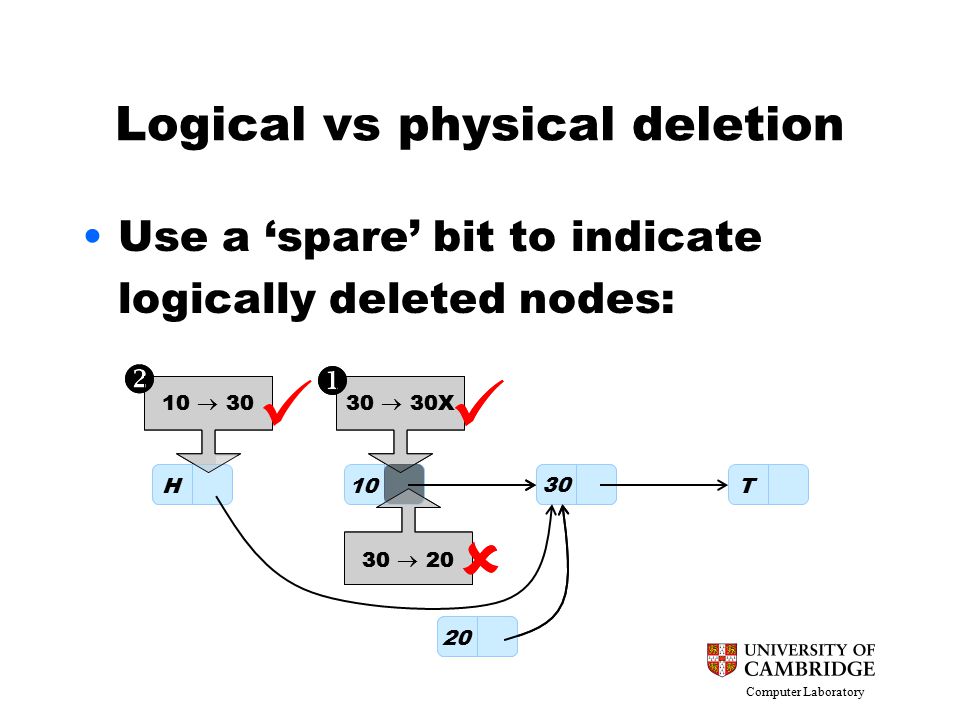 Logical vs physical deletion

• Use a ‘spare’ bit to indicate logically deleted nodes:

❷ $10 \rightarrow 30$ ✓

❶ $30 \rightarrow 30X$ ✓

H

10

30

T

$30 \rightarrow 20$ ✗

20

UNIVERSITY OF CAMBRIDGE

Computer Laboratory